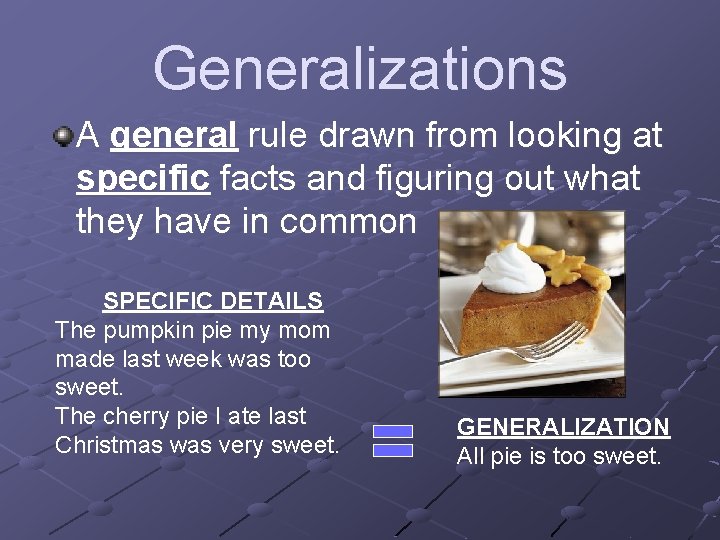 Generalizations

A general rule drawn from looking at specific facts and figuring out what they have in common

SPECIFIC DETAILS

The pumpkin pie my mom made last week was too sweet.

The cherry pie I ate last Christmas was very sweet.

GENERALIZATION

All pie is too sweet.